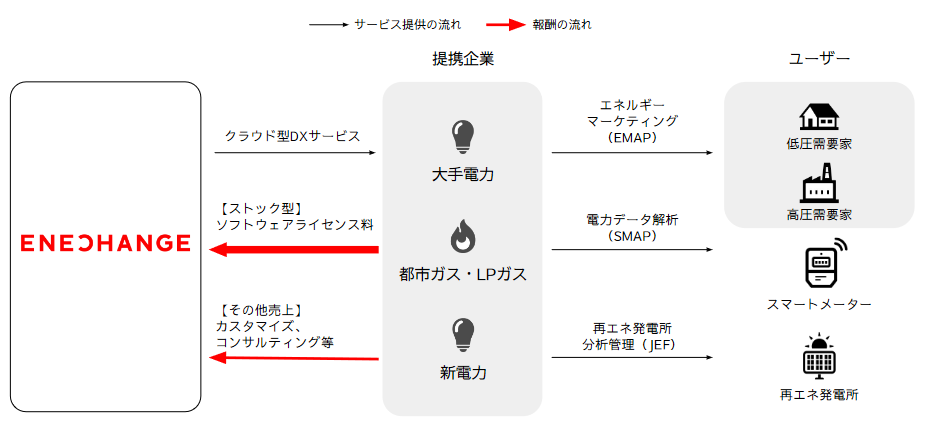 サービス提供の流れ　報酬の流れ

提携企業

ユーザー

ENECHANGE

クラウド型DXサービス

【ストック型】
ソフトウェアライセンス料

【その他売上】
カスタマイズ、
コンサルティング等

大手電力

都市ガス・LPガス

新電力

エネルギー
マーケティング
（EMAP）

電力データ解析
（SMAP）

再エネ発電所
分析管理（JEF）

低圧需要家

高圧需要家

スマートメーター

再エネ発電所